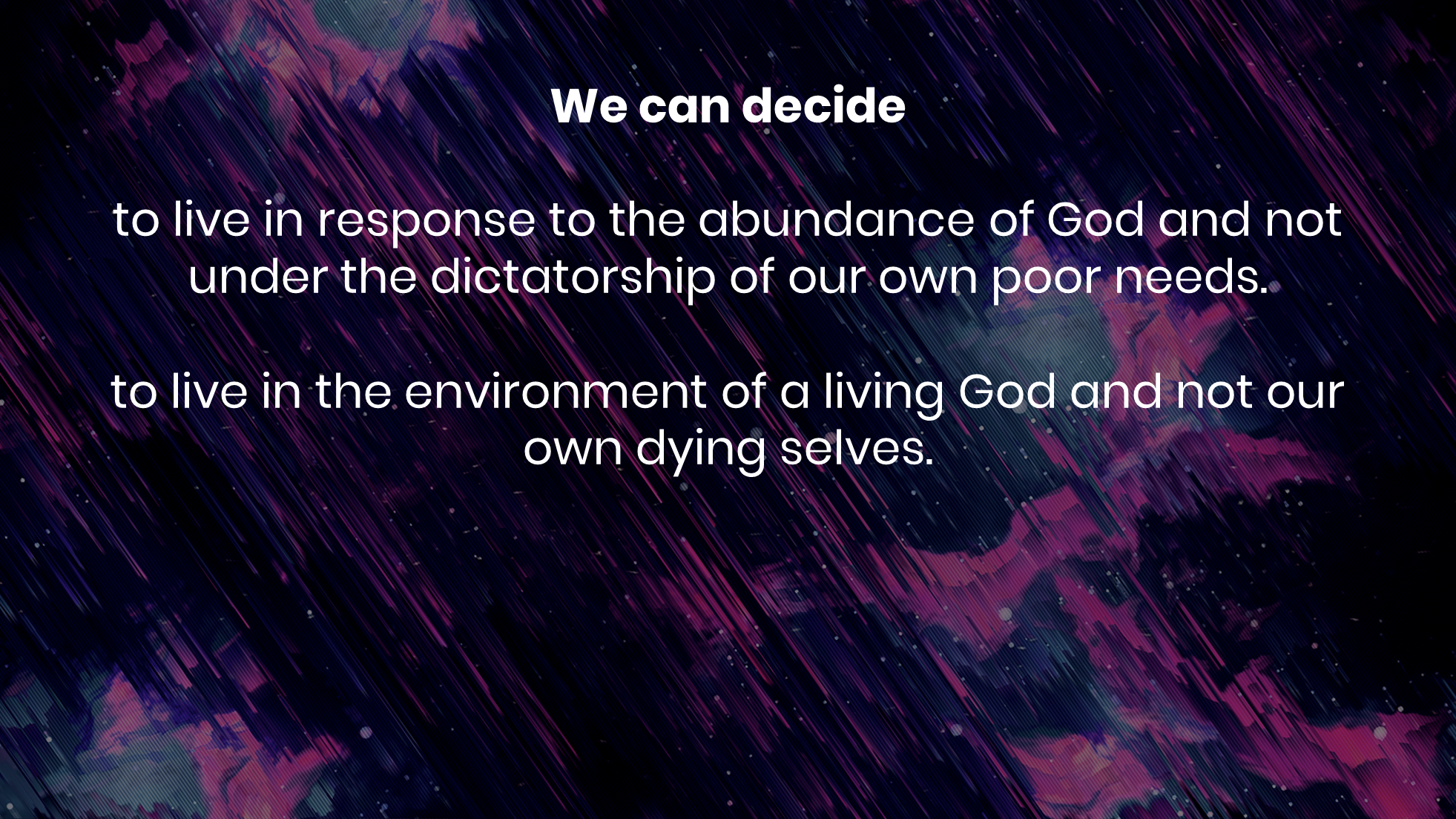 We can decide

to live in response to the abundance of God and not under the dictatorship of our own poor needs.

to live in the environment of a living God and not our own dying selves.